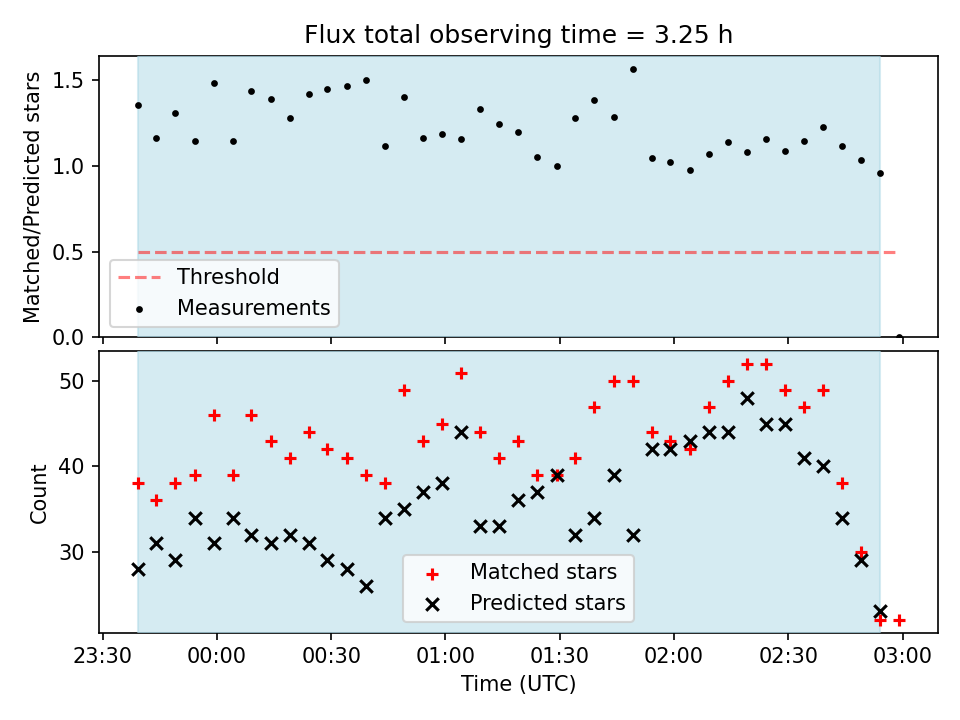 Flux total observing time = 3.25 h

Matched/Predicted stars

1.5
1.0
0.5
0.0

Threshold
Measurements

Count

50
40
30

Matched stars
Predicted stars

23:30
00:00
00:30
01:00
01:30
02:00
02:30
03:00

Time (UTC)